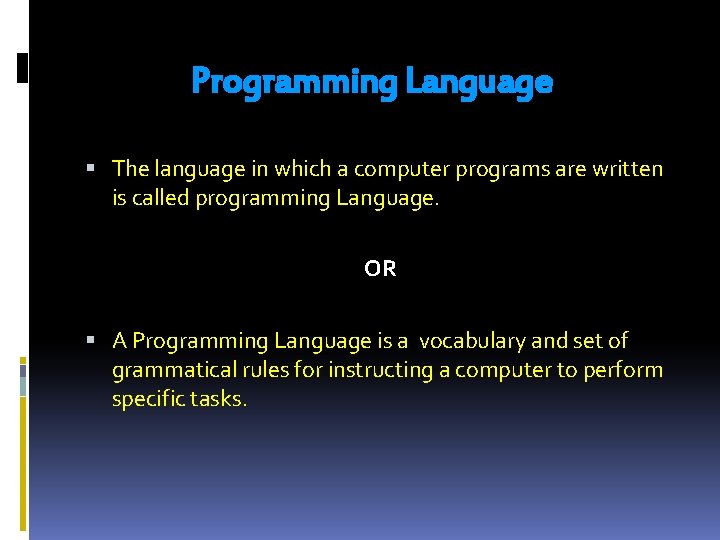 Programming Language

▪ The language in which a computer programs are written is called programming Language.

OR

▪ A Programming Language is a  vocabulary and set of grammatical rules for instructing a computer to perform specific tasks.